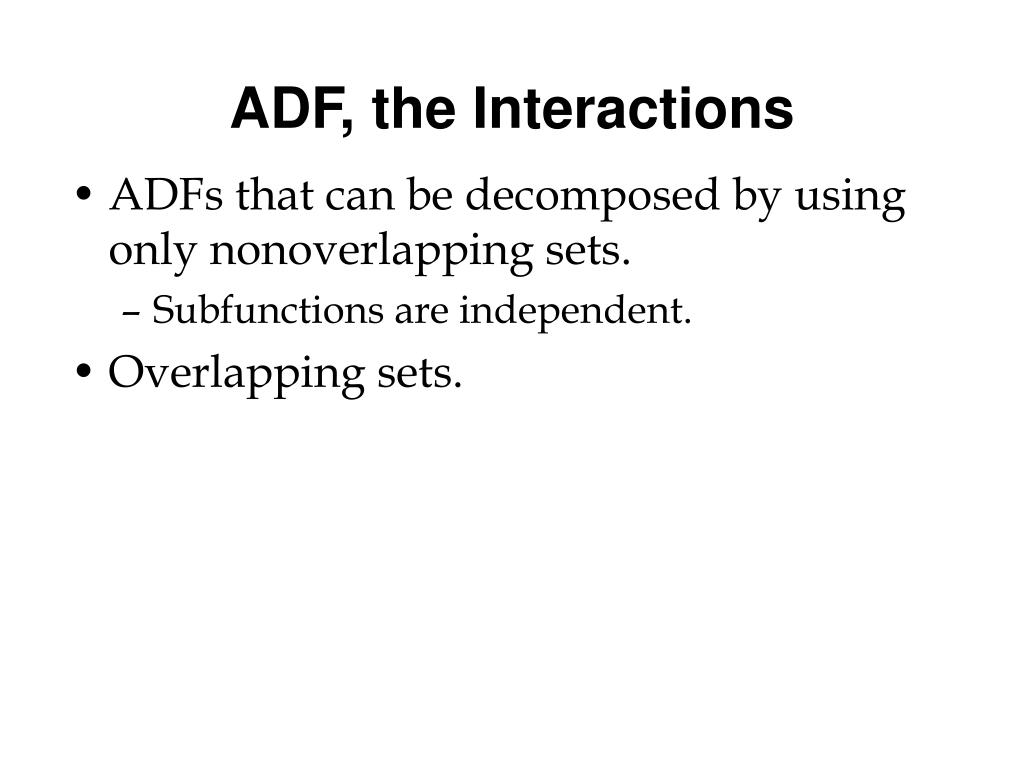 ADF, the Interactions

• ADFs that can be decomposed by using only nonoverlapping sets.
– Subfunctions are independent.
• Overlapping sets.